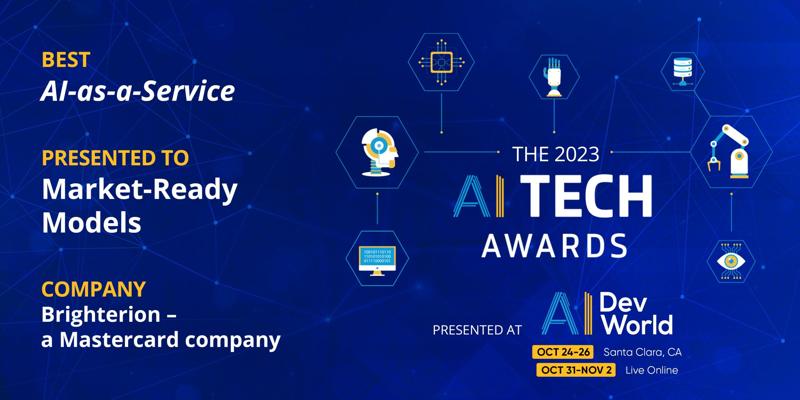 BEST
AI-as-a-Service

PRESENTED TO
Market-Ready Models

COMPANY
Brighterion – a Mastercard company

THE 2023
AI TECH
AWARDS

PRESENTED AT AI Dev World
OCT 24-26 Santa Clara, CA
OCT 31-NOV 2 Live Online